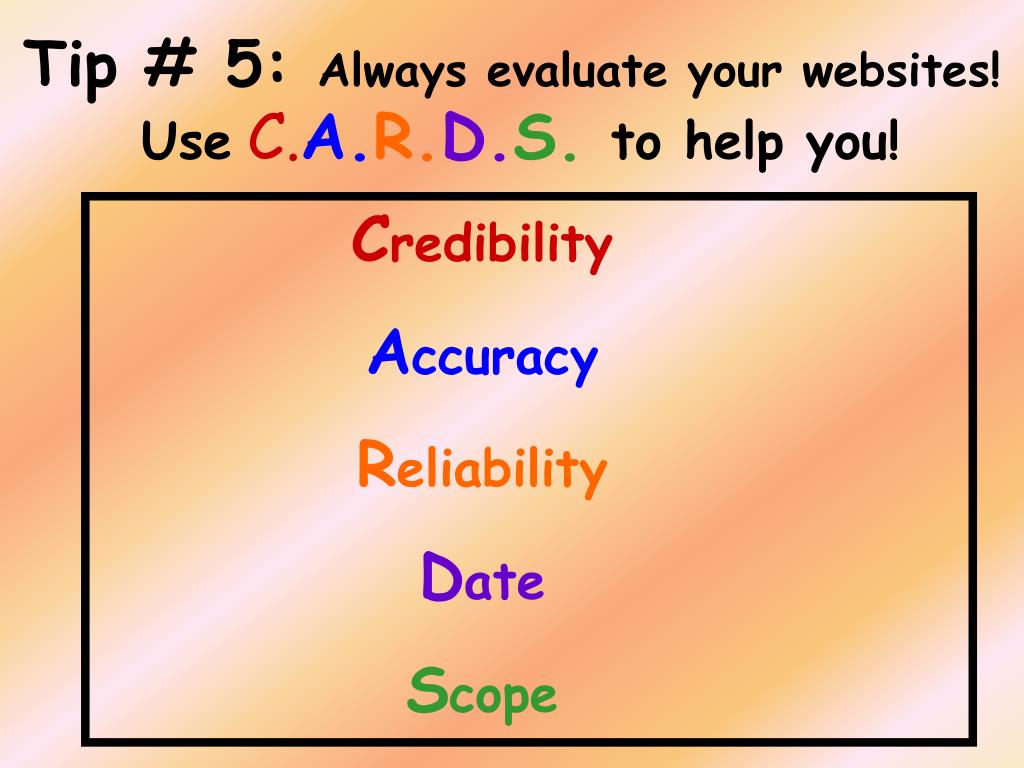 Tip # 5: Always evaluate your websites! Use C.A.R.D.S. to help you!

Credibility

Accuracy

Reliability

Date

Scope